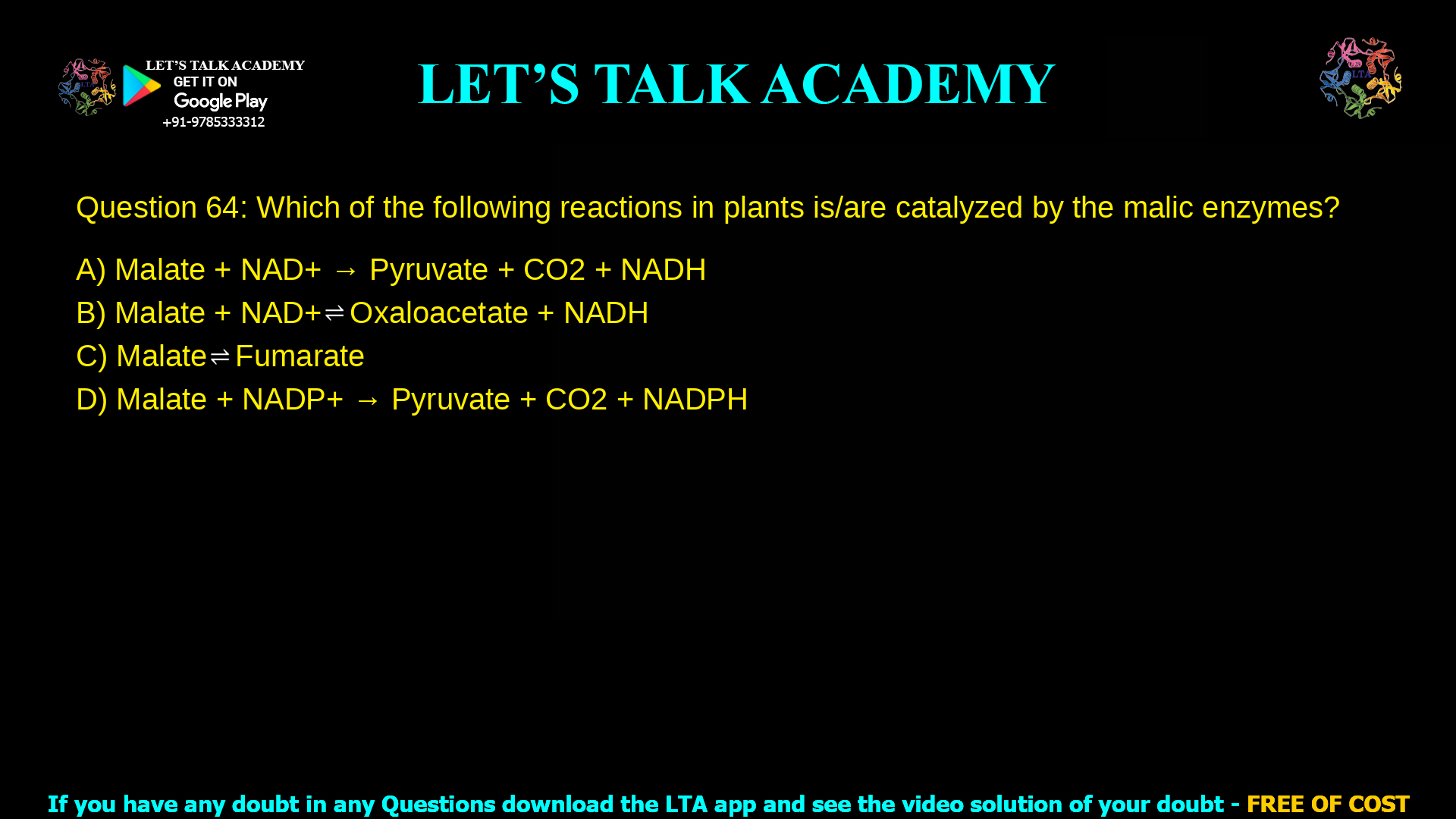 LET'S TALK ACADEMY
GET IT ON
Google Play
+91-9785333312

LET'S TALK ACADEMY

LTA

Question 64: Which of the following reactions in plants is/are catalyzed by the malic enzymes?

A) Malate + NAD+ → Pyruvate + CO2 + NADH
B) Malate + NAD+ ⇌ Oxaloacetate + NADH
C) Malate ⇌ Fumarate
D) Malate + NADP+ → Pyruvate + CO2 + NADPH

If you have any doubt in any Questions download the LTA app and see the video solution of your doubt - FREE OF COST